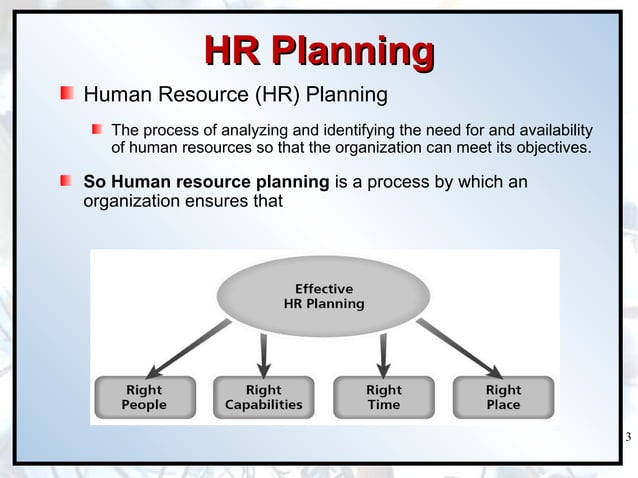 HR Planning

Human Resource (HR) Planning

The process of analyzing and identifying the need for and availability of human resources so that the organization can meet its objectives.

So Human resource planning is a process by which an organization ensures that

Effective HR Planning

Right People

Right Capabilities

Right Time

Right Place

3